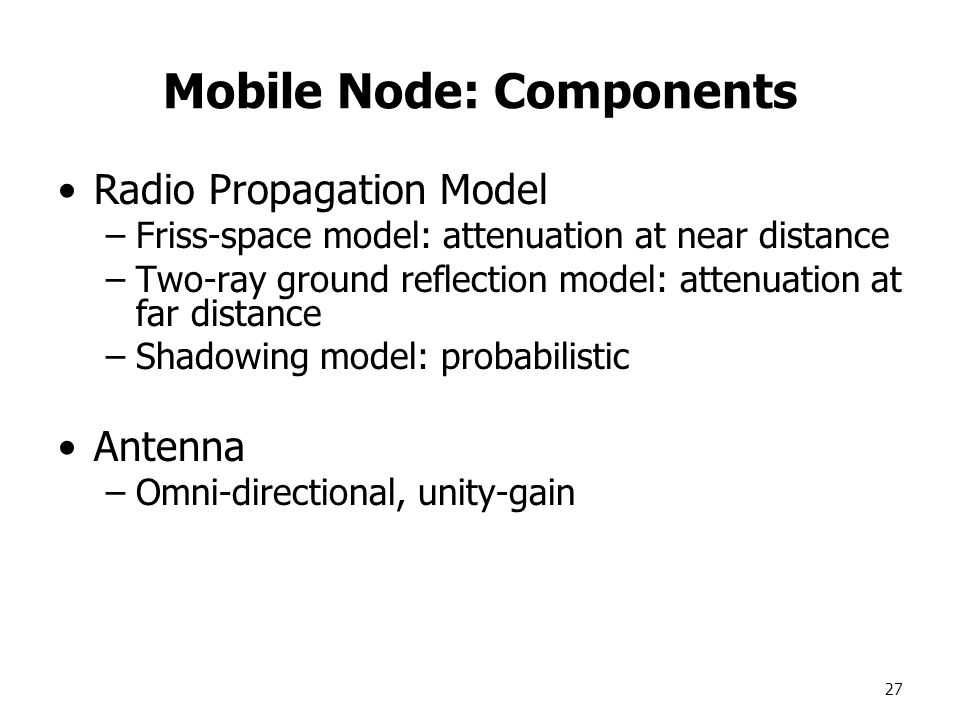 Mobile Node: Components

• Radio Propagation Model
– Friss-space model: attenuation at near distance
– Two-ray ground reflection model: attenuation at far distance
– Shadowing model: probabilistic

• Antenna
– Omni-directional, unity-gain

27